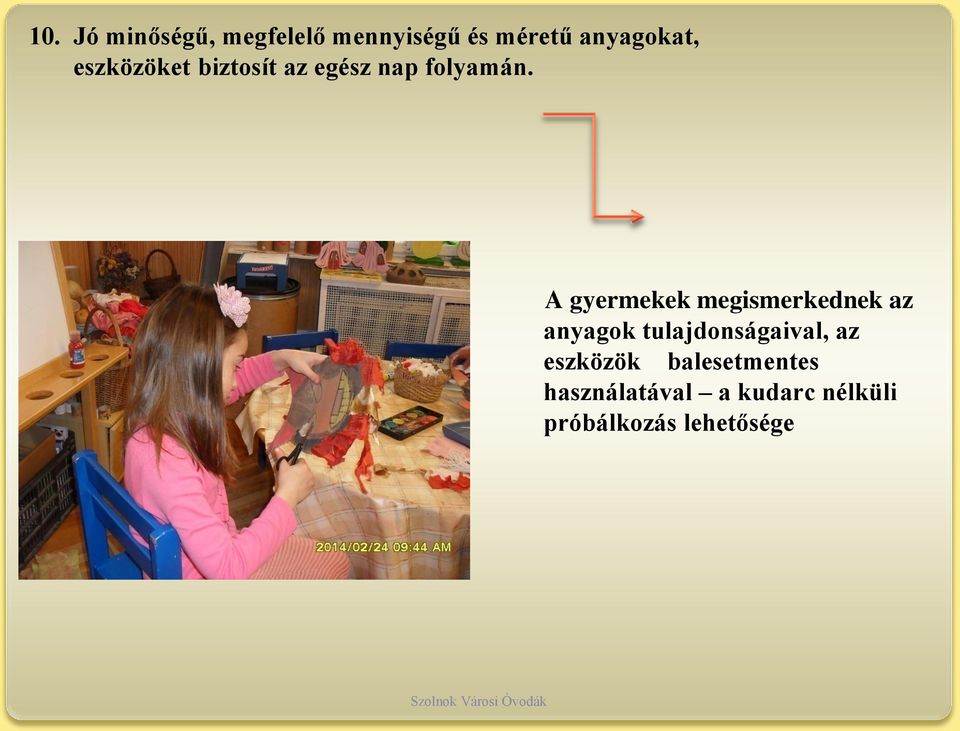 10. Jó minőségű, megfelelő mennyiségű és méretű anyagokat, eszközöket biztosít az egész nap folyamán.

2014/02/24 09:44 AM

A gyermekek megismerkednek az anyagok tulajdonságaival, az eszközök balesetmentes használatával – a kudarc nélküli próbálkozás lehetősége

Szolnok Városi Óvodák